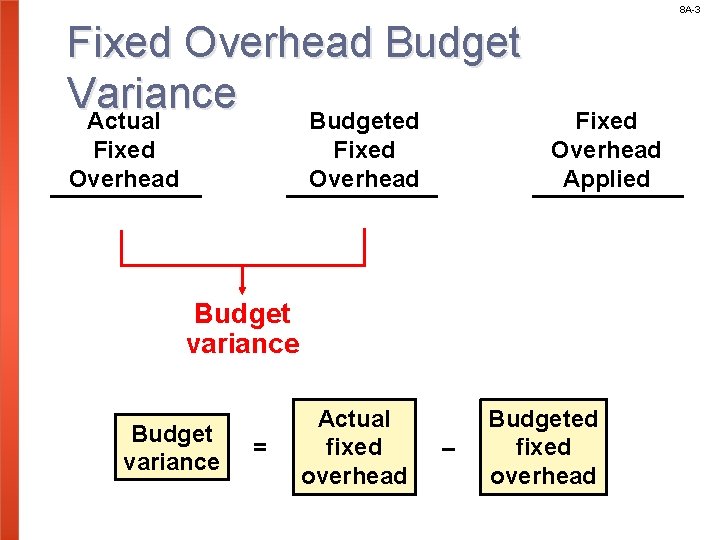 8A-3

Fixed Overhead Budget Variance

Actual Fixed Overhead

Budgeted Fixed Overhead

Fixed Overhead Applied

Budget variance

Budget variance = Actual fixed overhead – Budgeted fixed overhead